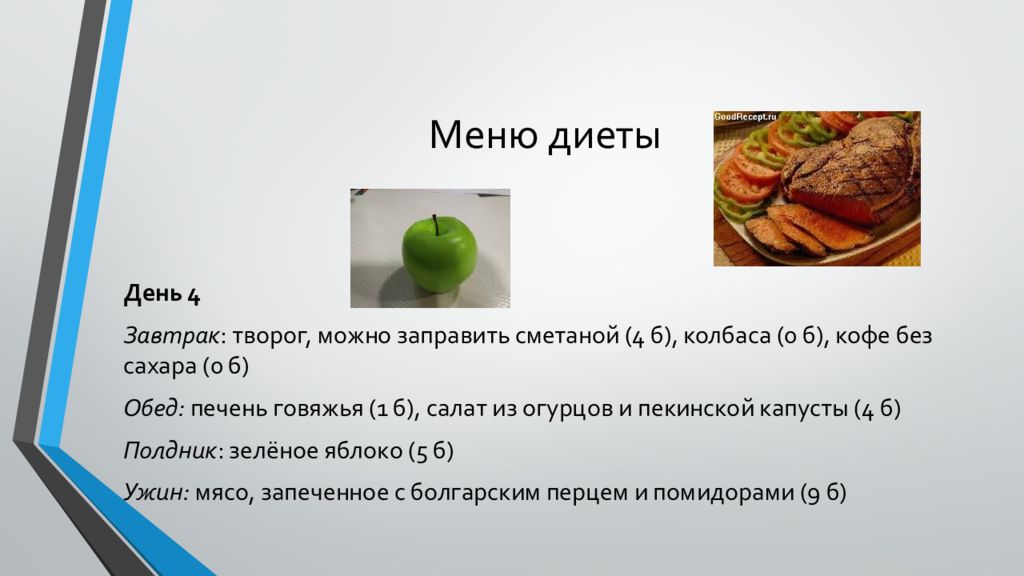 Меню диеты

GoodRecept.ru

День 4

Завтрак: творог, можно заправить сметаной (4 б), колбаса (0 б), кофе без сахара (0 б)

Обед: печень говяжья (1 б), салат из огурцов и пекинской капусты (4 б)

Полдник: зелёное яблоко (5 б)

Ужин: мясо, запеченное с болгарским перцем и помидорами (9 б)